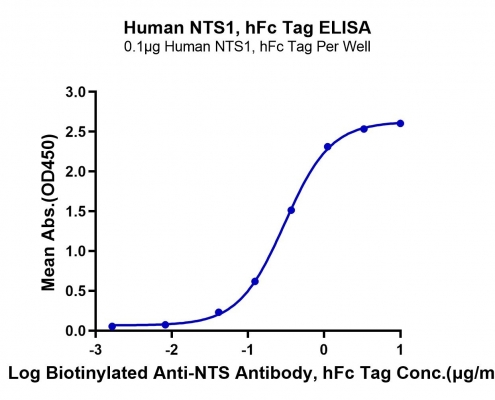 Human NTS1, hFc Tag ELISA
0.1μg Human NTS1, hFc Tag Per Well

Mean Abs.(OD450)

3.0
2.5
2.0
1.5
1.0
0.5
0.0

-3
-2
-1
0
1

Log Biotinylated Anti-NTS Antibody, hFc Tag Conc.(μg/m